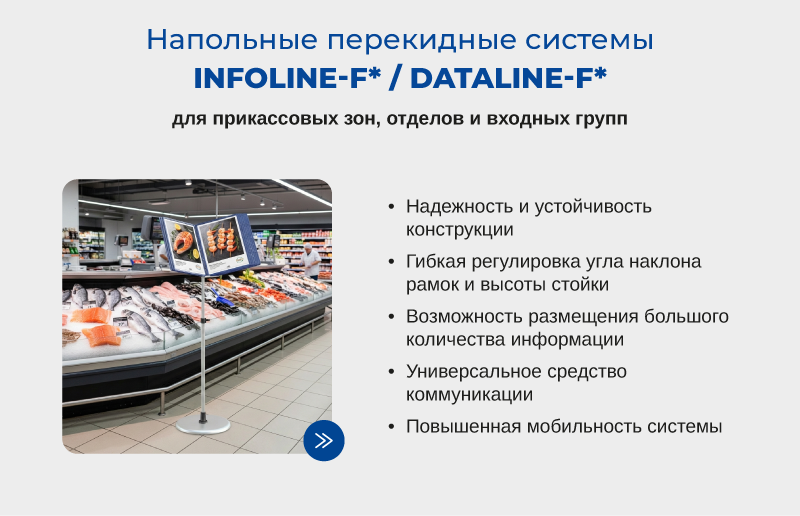 Напольные перекидные системы
INFOLINE-F* / DATALINE-F*

для прикассовых зон, отделов и входных групп

• Надежность и устойчивость конструкции
• Гибкая регулировка угла наклона рамок и высоты стойки
• Возможность размещения большого количества информации
• Универсальное средство коммуникации
• Повышенная мобильность системы